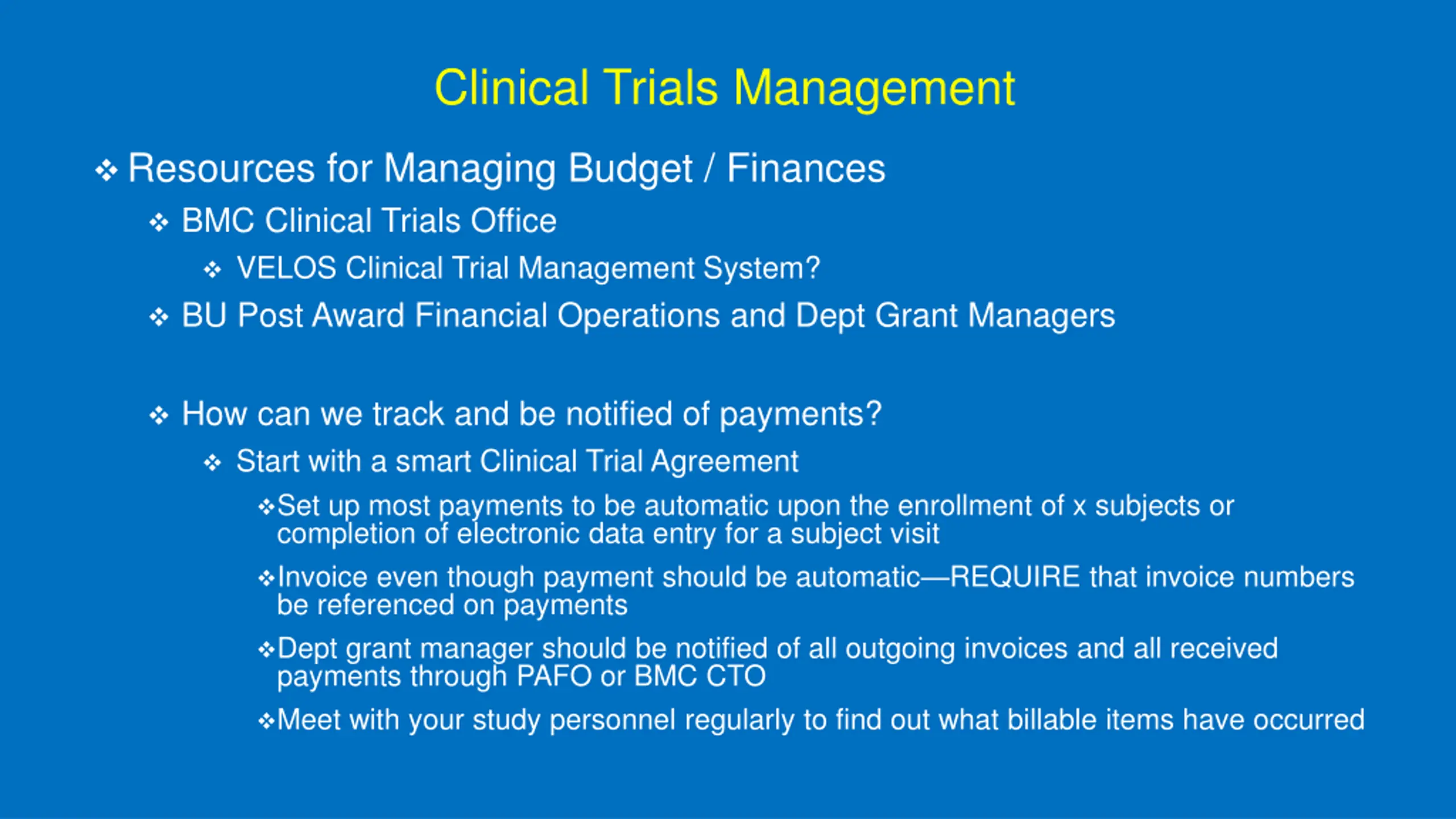 Clinical Trials Management

❖ Resources for Managing Budget / Finances

❖ BMC Clinical Trials Office

❖ VELOS Clinical Trial Management System?

❖ BU Post Award Financial Operations and Dept Grant Managers

❖ How can we track and be notified of payments?

❖ Start with a smart Clinical Trial Agreement

❖Set up most payments to be automatic upon the enrollment of x subjects or completion of electronic data entry for a subject visit

❖Invoice even though payment should be automatic—REQUIRE that invoice numbers be referenced on payments

❖Dept grant manager should be notified of all outgoing invoices and all received payments through PAFO or BMC CTO

❖Meet with your study personnel regularly to find out what billable items have occurred